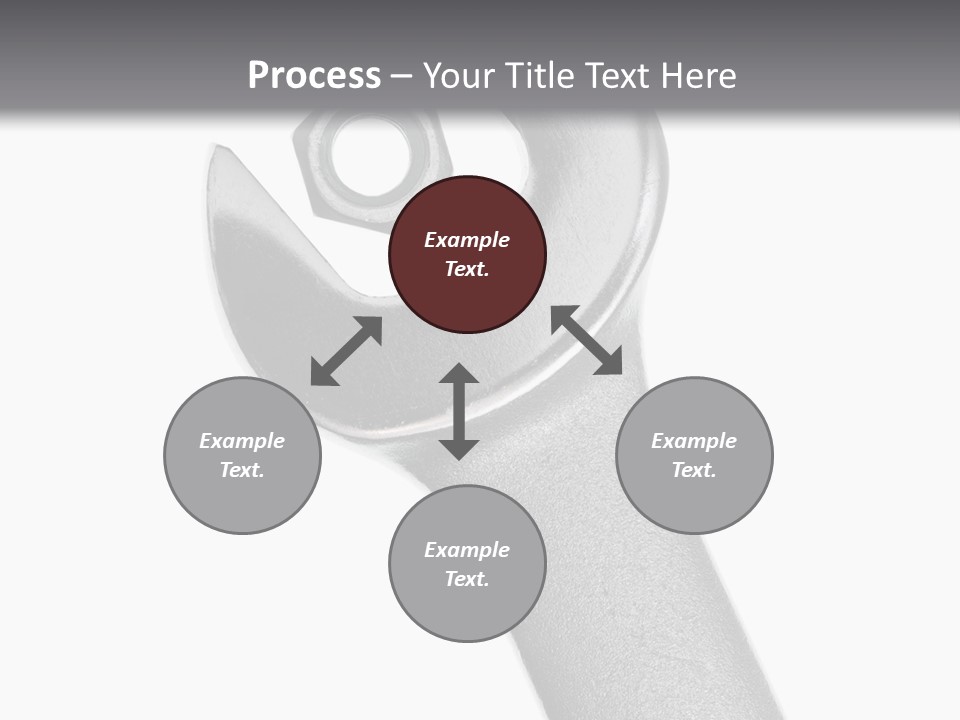 Process – Your Title Text Here

Example Text.

Example Text.

Example Text.

Example Text.